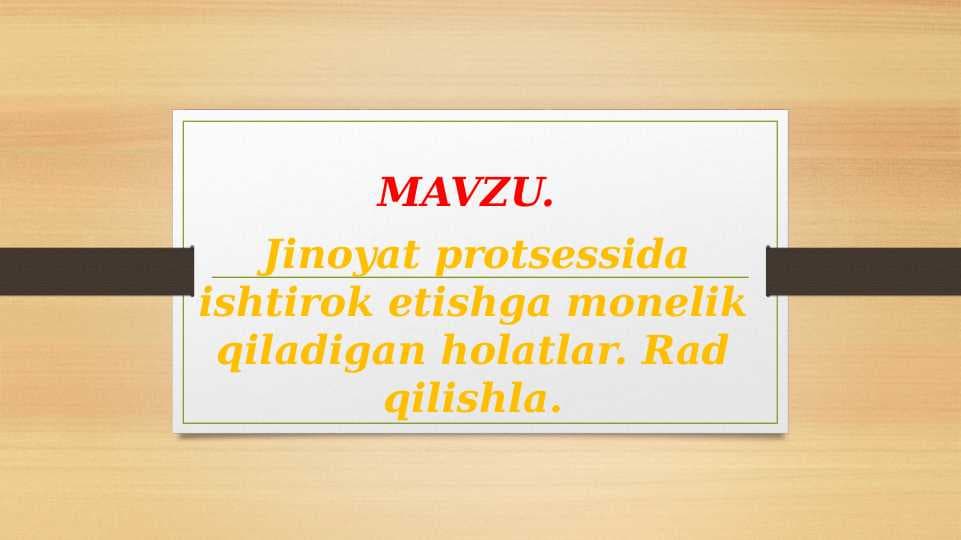 MAVZU.

Jinoyat protsessida ishtirok etishga monelik qiladigan holatlar. Rad qilishla.